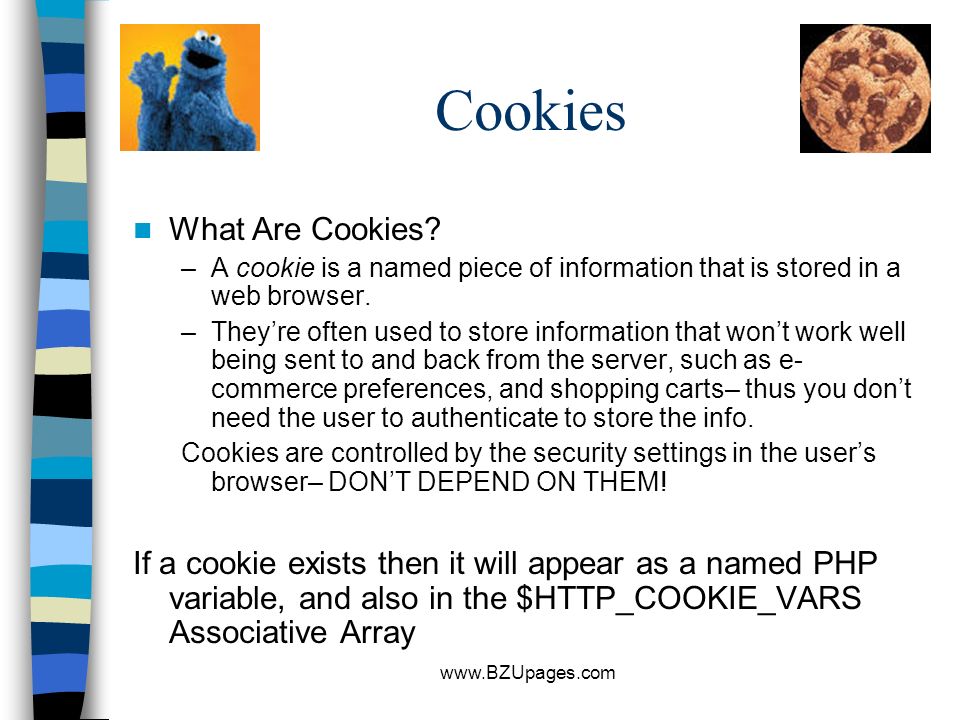 Cookies

What Are Cookies?

– A cookie is a named piece of information that is stored in a web browser.

– They're often used to store information that won't work well being sent to and back from the server, such as e-commerce preferences, and shopping carts– thus you don't need the user to authenticate to store the info.

Cookies are controlled by the security settings in the user's browser– DON'T DEPEND ON THEM!

If a cookie exists then it will appear as a named PHP variable, and also in the $HTTP_COOKIE_VARS Associative Array

www.BZUpages.com